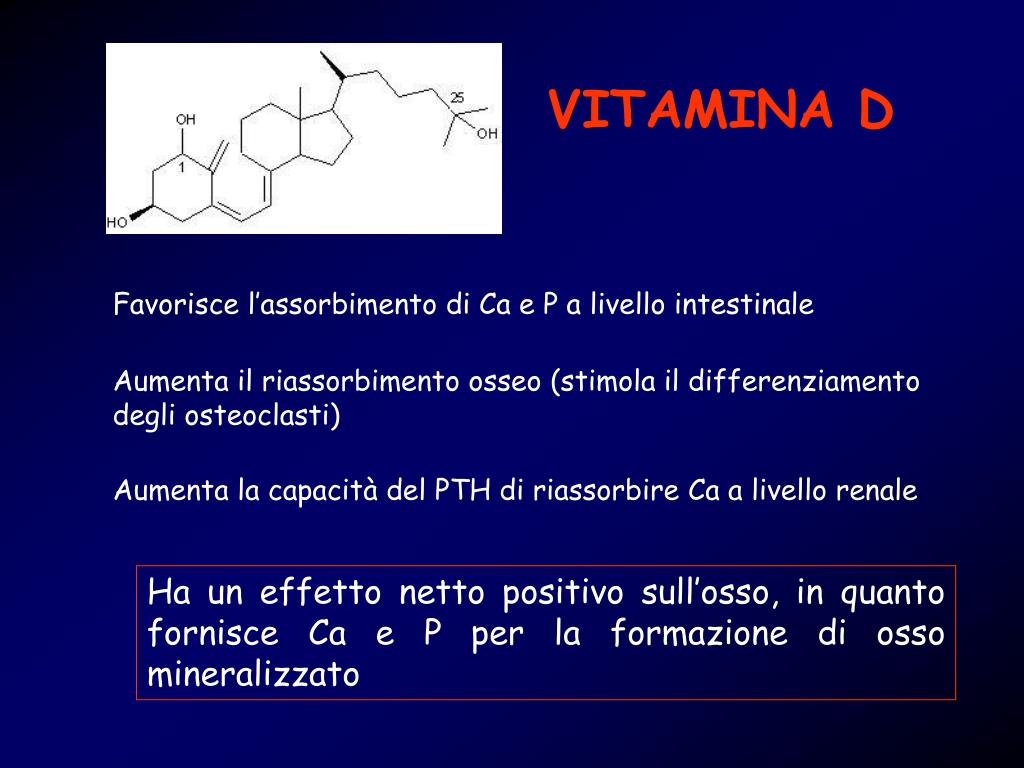 OH

1

HO

25

OH

VITAMINA D

Favorisce l’assorbimento di Ca e P a livello intestinale

Aumenta il riassorbimento osseo (stimola il differenziamento degli osteoclasti)

Aumenta la capacità del PTH di riassorbire Ca a livello renale

Ha un effetto netto positivo sull’osso, in quanto fornisce Ca e P per la formazione di osso mineralizzato